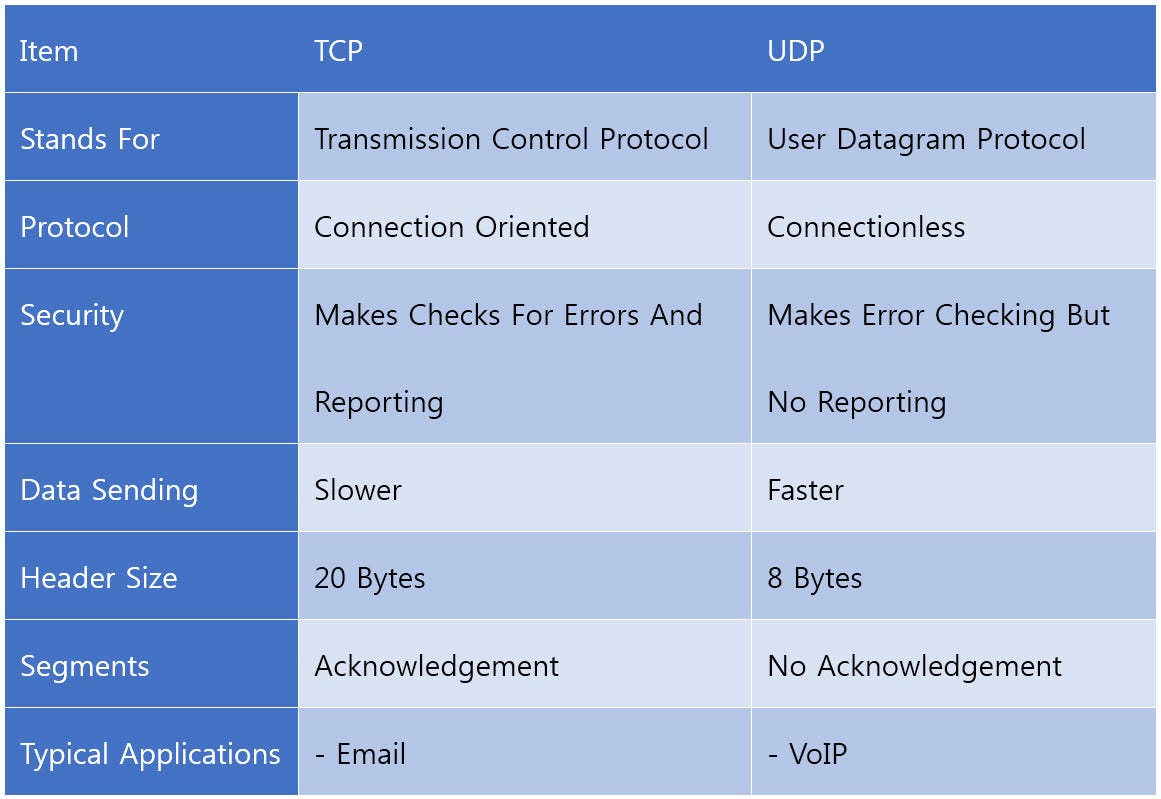 | Item | TCP | UDP |
|---|---|---|
| Stands For | Transmission Control Protocol | User Datagram Protocol |
| Protocol | Connection Oriented | Connectionless |
| Security | Makes Checks For Errors And Reporting | Makes Error Checking But No Reporting |
| Data Sending | Slower | Faster |
| Header Size | 20 Bytes | 8 Bytes |
| Segments | Acknowledgement | No Acknowledgement |
| Typical Applications | - Email | - VoIP |